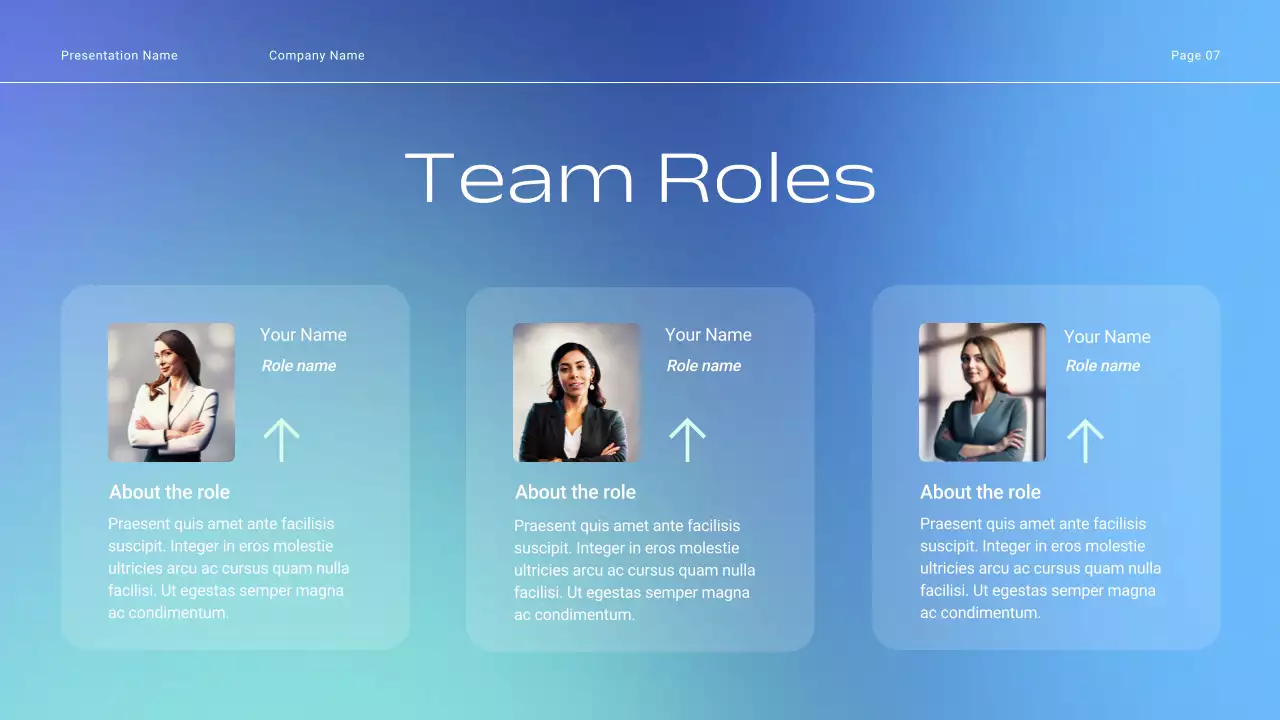 Presentation Name

Company Name

Page 07

Team Roles

Your Name

Role name

About the role

Praesent quis amet ante facilisis suscipit. Integer in eros molestie ultricies arcu ac cursus quam nulla facilisi. Ut egestas semper magna ac condimentum.

Your Name

Role name

About the role

Praesent quis amet ante facilisis suscipit. Integer in eros molestie ultricies arcu ac cursus quam nulla facilisi. Ut egestas semper magna ac condimentum.

Your Name

Role name

About the role

Praesent quis amet ante facilisis suscipit. Integer in eros molestie ultricies arcu ac cursus quam nulla facilisi. Ut egestas semper magna ac condimentum.